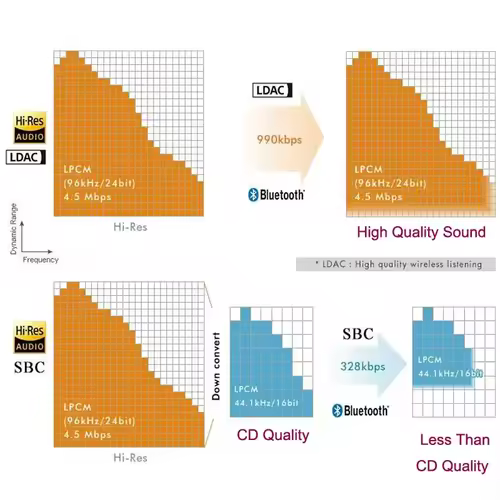 Hi-Res
AUDIO
LDAC

LPCM
(96kHz/24bit)
4.5 Mbps

Hi-Res

Dynamic Range
Frequency

LDAC
990kbps
Bluetooth

LPCM
(96kHz/24bit)
4.5 Mbps

High Quality Sound

* LDAC : High quality wireless listening

Hi-Res
AUDIO
SBC

LPCM
(96kHz/24bit)
4.5 Mbps

Hi-Res

Down convert

LPCM
44.1kHz/16bit

CD Quality

SBC
328kbps
Bluetooth

LPCM
44.1kHz/16bit

Less Than
CD Quality